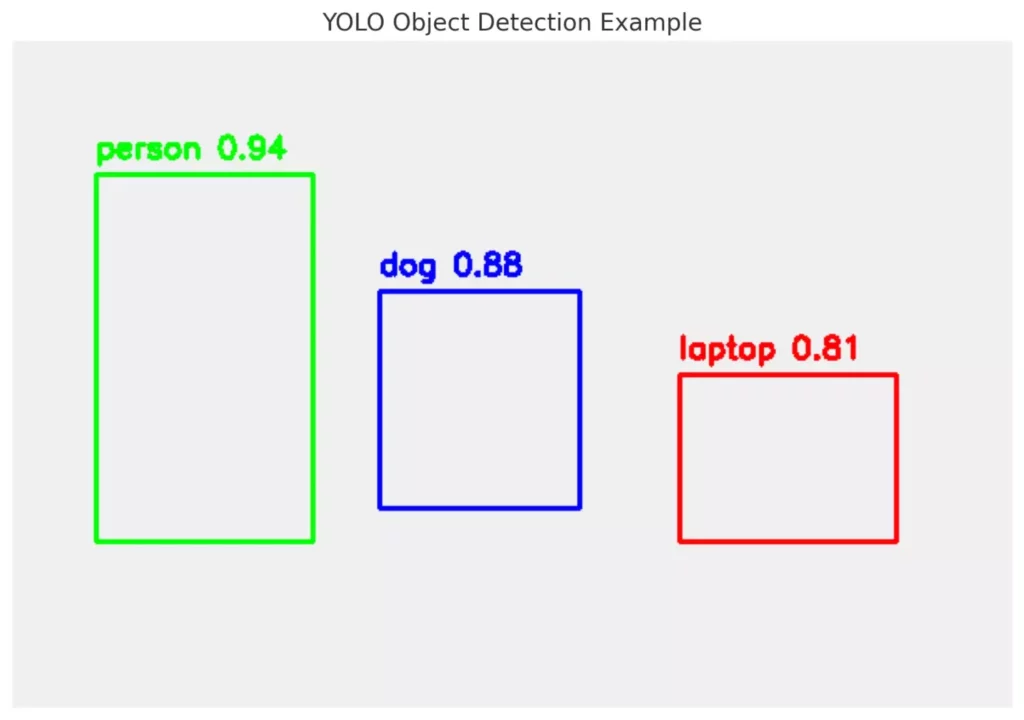 YOLO Object Detection Example

person 0.94

dog 0.88

laptop 0.81